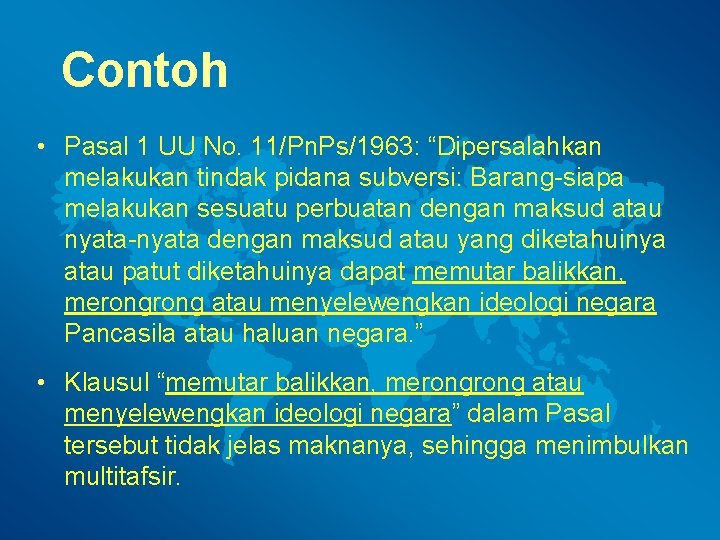 Contoh

• Pasal 1 UU No. 11/PnPs/1963: “Dipersalahkan melakukan tindak pidana subversi: Barang-siapa melakukan sesuatu perbuatan dengan maksud atau nyata-nyata dengan maksud atau yang diketahuinya atau patut diketahuinya dapat memutar balikkan, merongrong atau menyelewengkan ideologi negara Pancasila atau haluan negara.”

• Klausul “memutar balikkan, merongrong atau menyelewengkan ideologi negara” dalam Pasal tersebut tidak jelas maknanya, sehingga menimbulkan multitafsir.